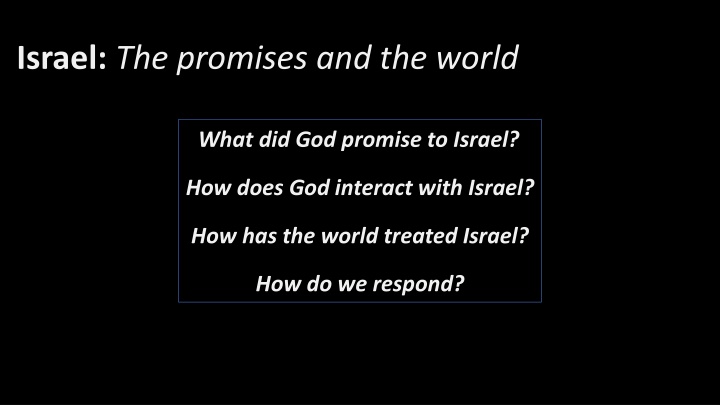 Israel: The promises and the world

What did God promise to Israel?

How does God interact with Israel?

How has the world treated Israel?

How do we respond?